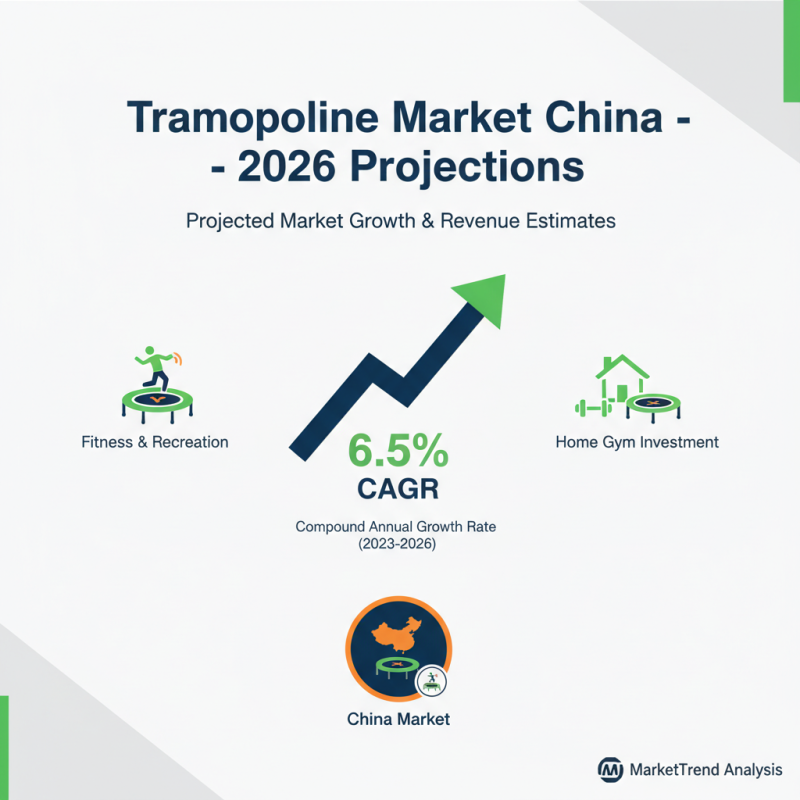 Tramopoline Market China - - 2026 Projections

Projected Market Growth & Revenue Estimates

Fitness & Recreation

6.5%
CAGR

Compound Annual Growth Rate
(2023-2026)

Home Gym Investment

China Market

MarketTrend Analysis